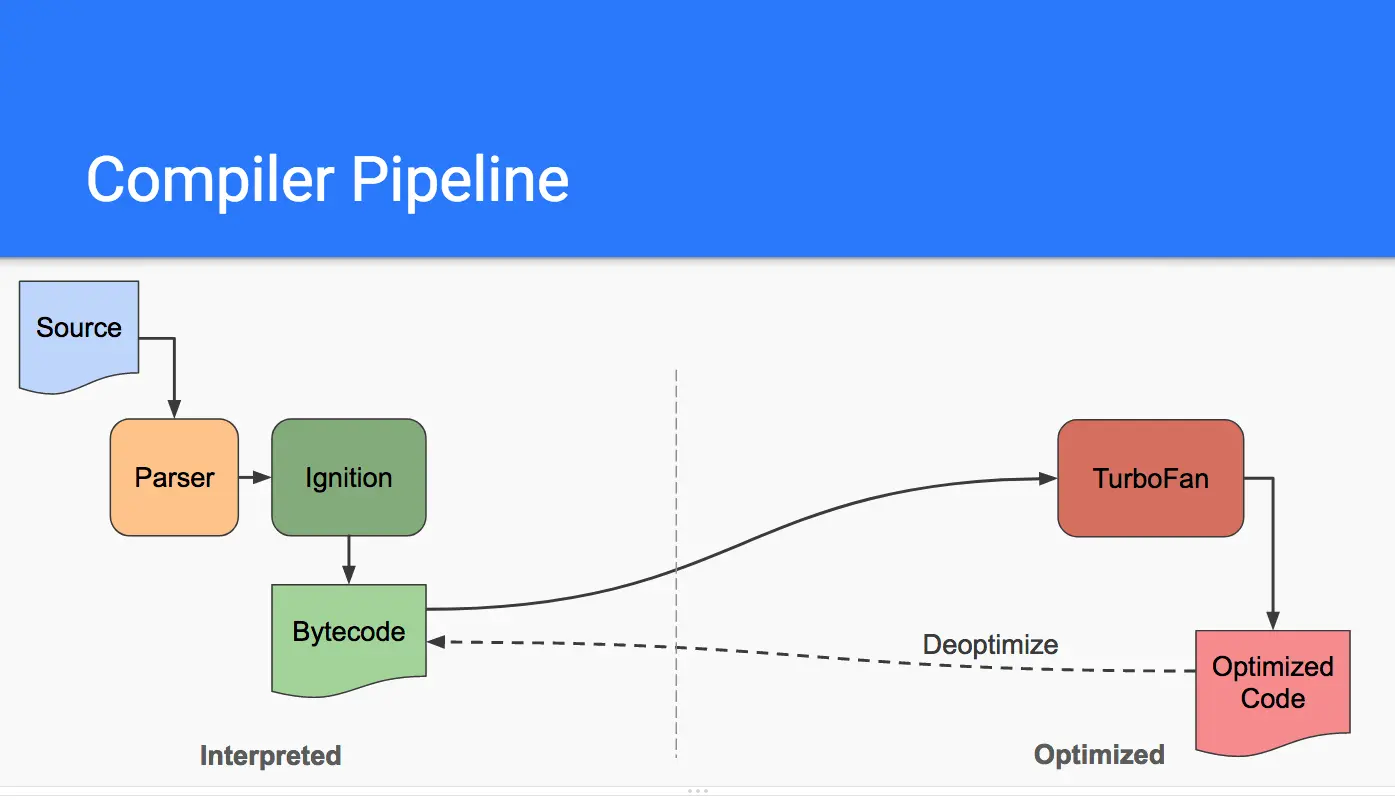 Compiler Pipeline

Source

Parser

Ignition

Bytecode

TurboFan

Deoptimize

Optimized Code

Interpreted

Optimized